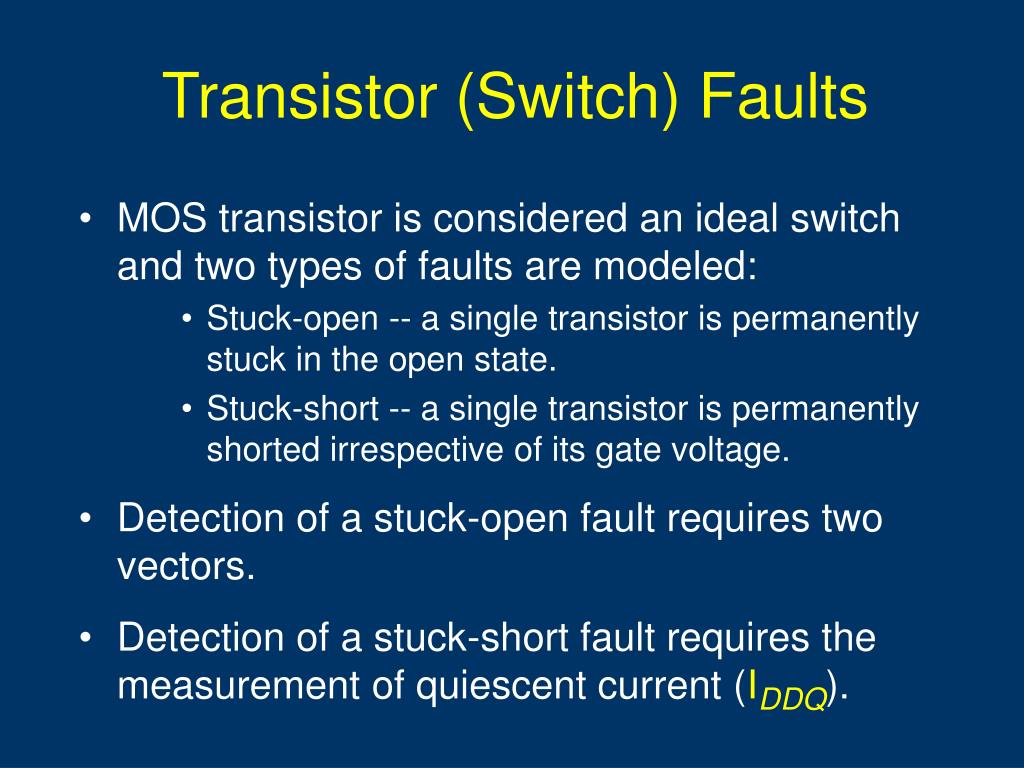 Transistor (Switch) Faults

• MOS transistor is considered an ideal switch and two types of faults are modeled:
  • Stuck-open -- a single transistor is permanently stuck in the open state.
  • Stuck-short -- a single transistor is permanently shorted irrespective of its gate voltage.

• Detection of a stuck-open fault requires two vectors.

• Detection of a stuck-short fault requires the measurement of quiescent current ($I_{DDQ}$).